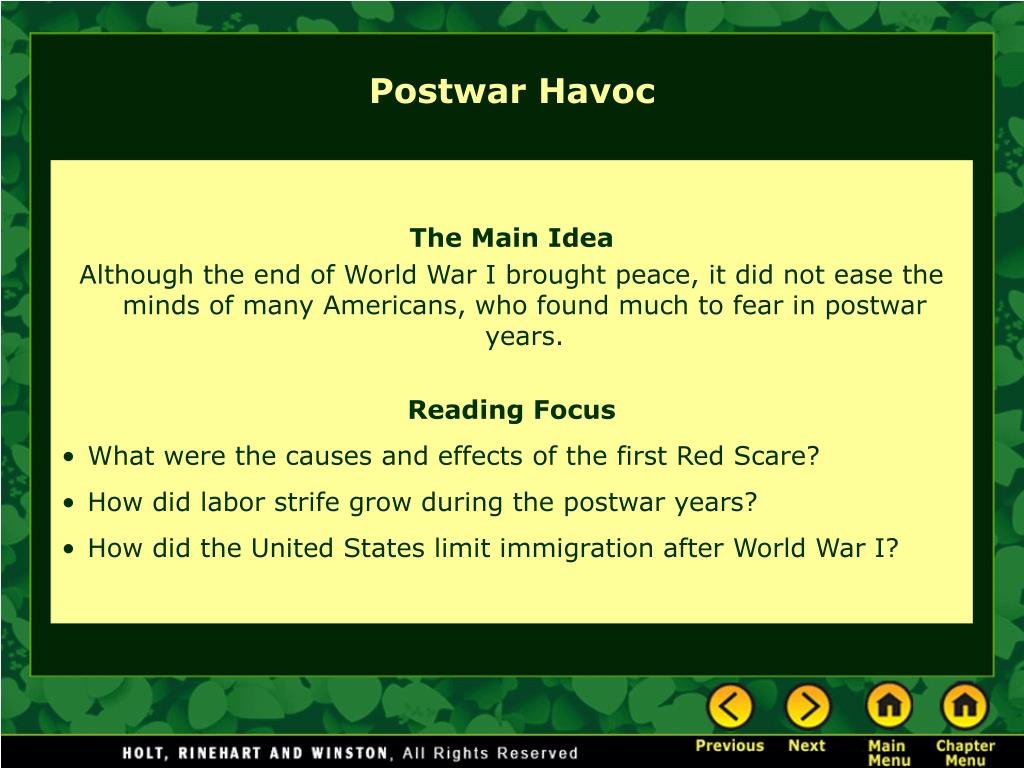 Postwar Havoc

The Main Idea
Although the end of World War I brought peace, it did not ease the minds of many Americans, who found much to fear in postwar years.

Reading Focus
• What were the causes and effects of the first Red Scare?
• How did labor strife grow during the postwar years?
• How did the United States limit immigration after World War I?

HOLT, RINEHART AND WINSTON, All Rights Reserved

Previous Next Main Menu Chapter Menu